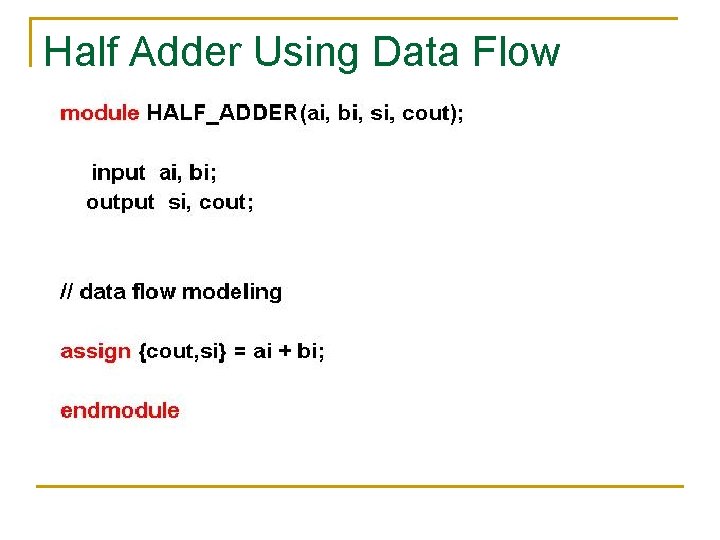 Half Adder Using Data Flow

module HALF_ADDER(ai, bi, si, cout);

input ai, bi;
output si, cout;

// data flow modeling

assign {cout,si} = ai + bi;

endmodule